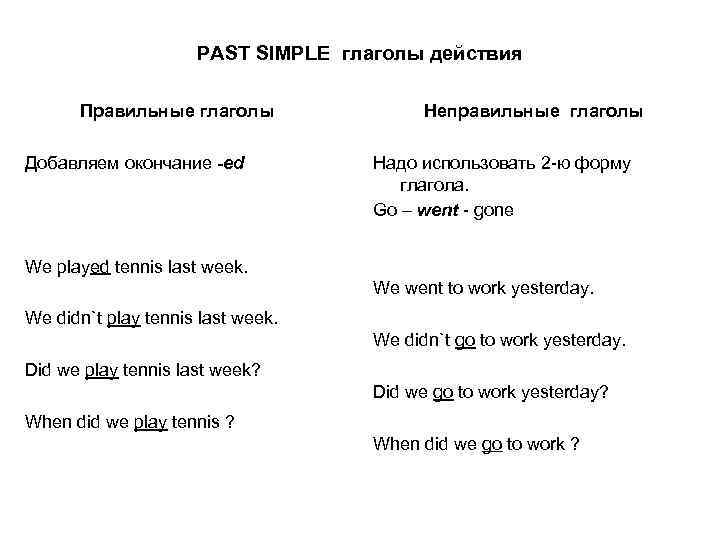 PAST SIMPLE глаголы действия

Правильные глаголы

Добавляем окончание -ed

We played tennis last week.

We didn`t play tennis last week.

Did we play tennis last week?

When did we play tennis ?

Неправильные глаголы

Надо использовать 2-ю форму глагола.

Go – went - gone

We went to work yesterday.

We didn`t go to work yesterday.

Did we go to work yesterday?

When did we go to work ?